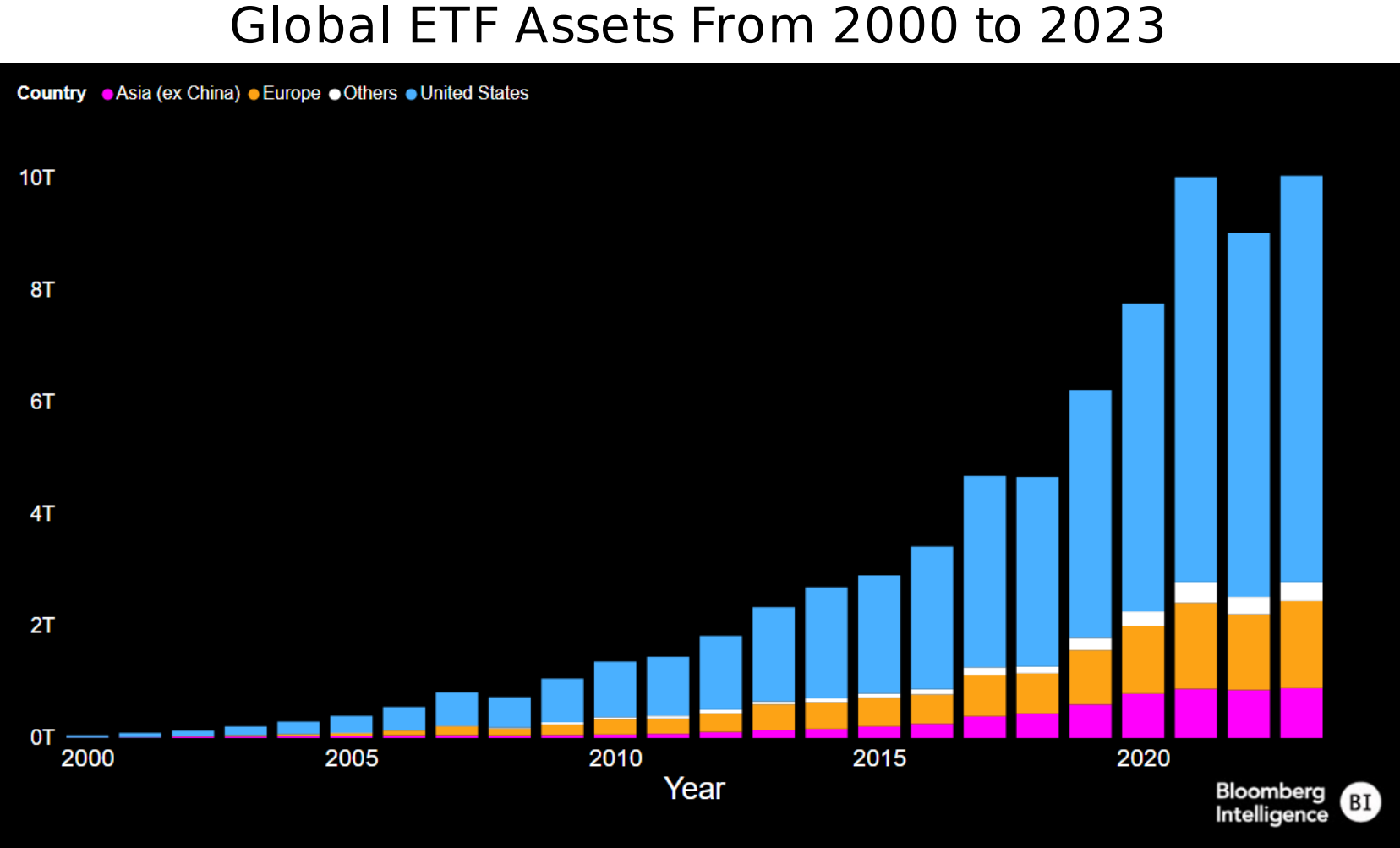 Global ETF Assets From 2000 to 2023

Country Asia (ex China) Europe Others United States

10T
8T
6T
4T
2T
0T

2000
2005
2010
2015
2020

Year

Bloomberg Intelligence BI